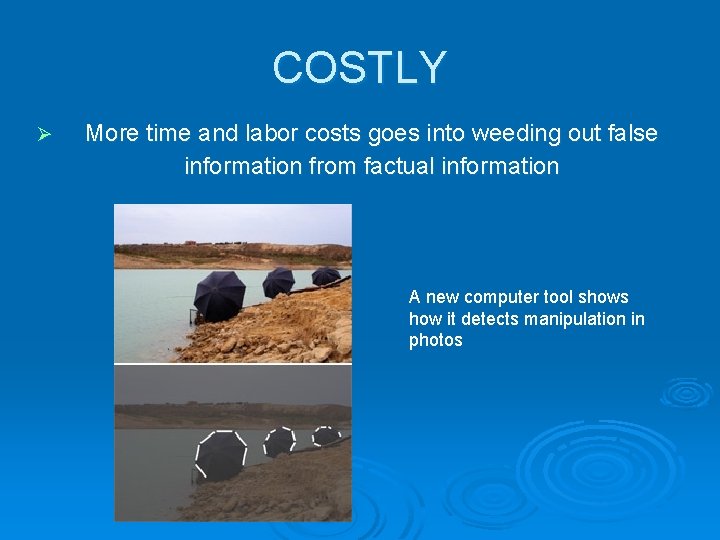 COSTLY

➢ More time and labor costs goes into weeding out false information from factual information

A new computer tool shows how it detects manipulation in photos